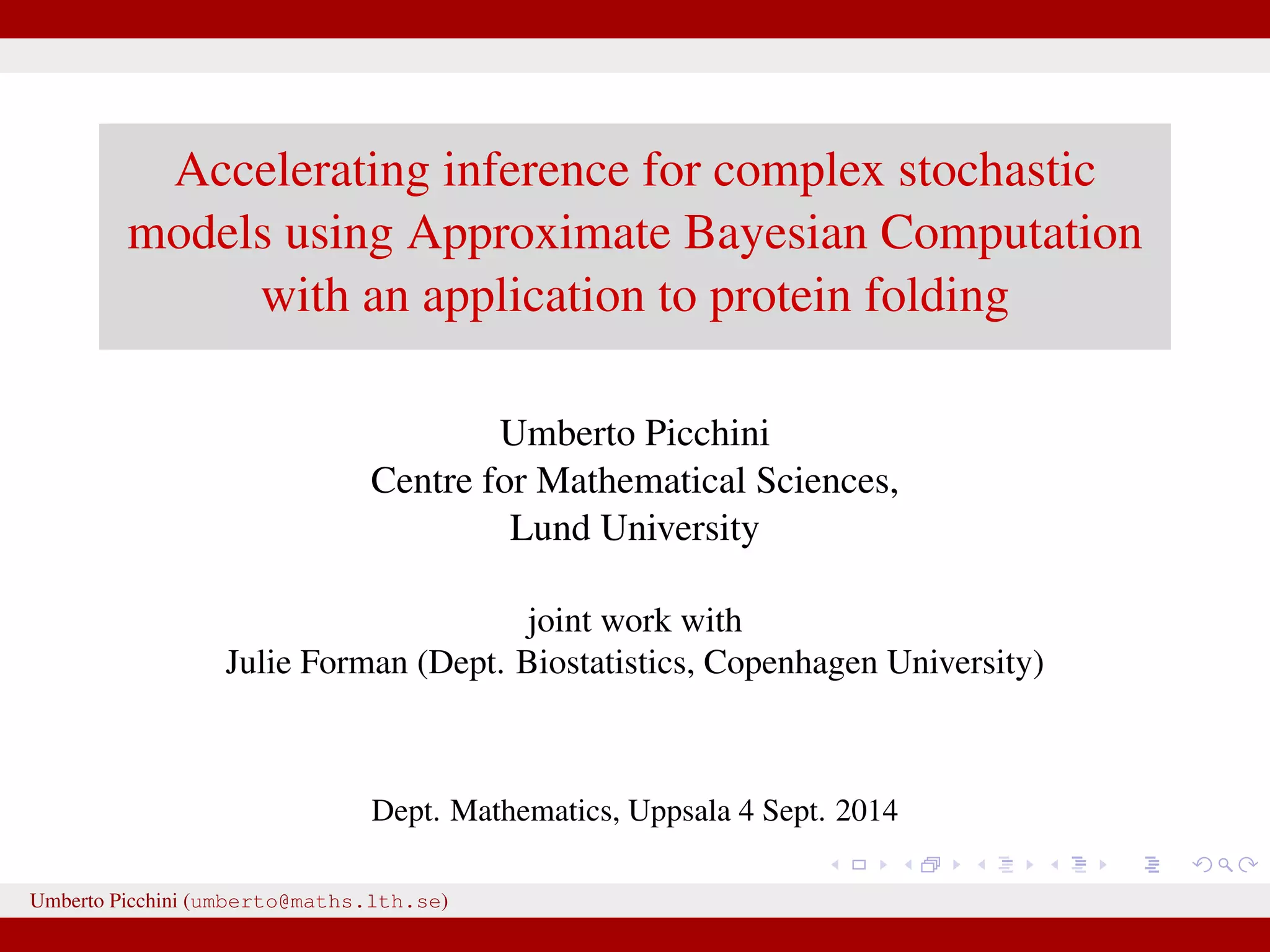 Accelerating inference for complex stochastic models using Approximate Bayesian Computation with an application to protein folding

Umberto Picchini
Centre for Mathematical Sciences,
Lund University

joint work with
Julie Forman (Dept. Biostatistics, Copenhagen University)

Dept. Mathematics, Uppsala 4 Sept. 2014

Umberto Picchini (umberto@maths.lth.se)